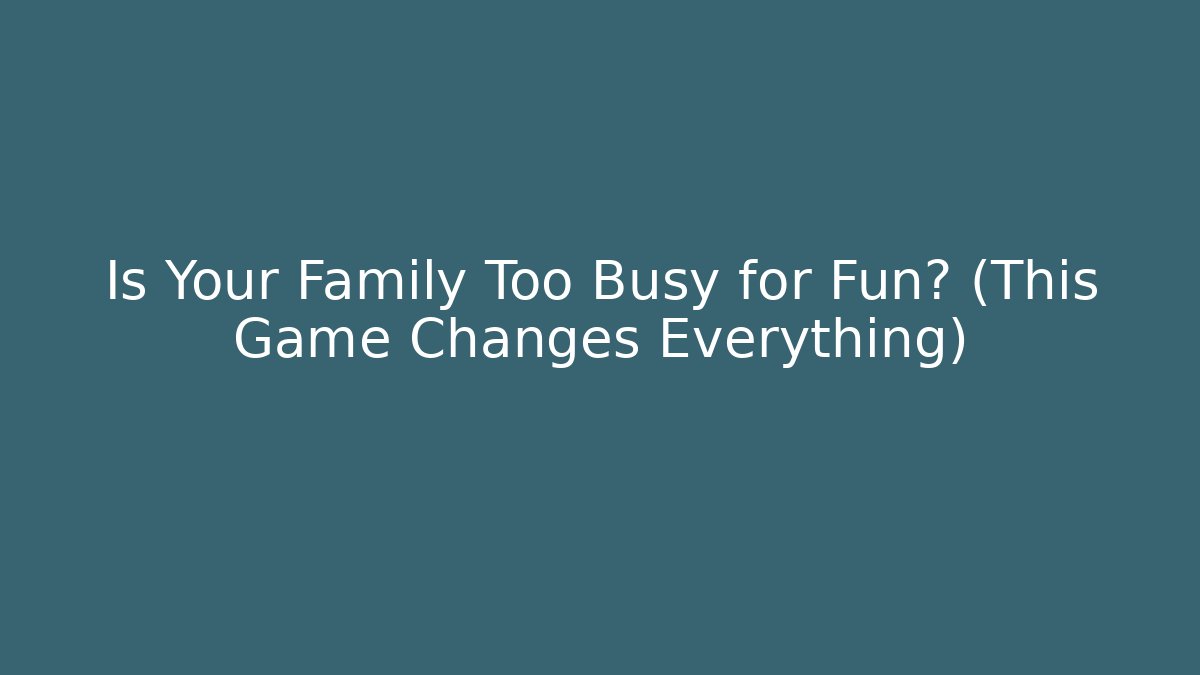 Is Your Family Too Busy for Fun? (This Game Changes Everything)